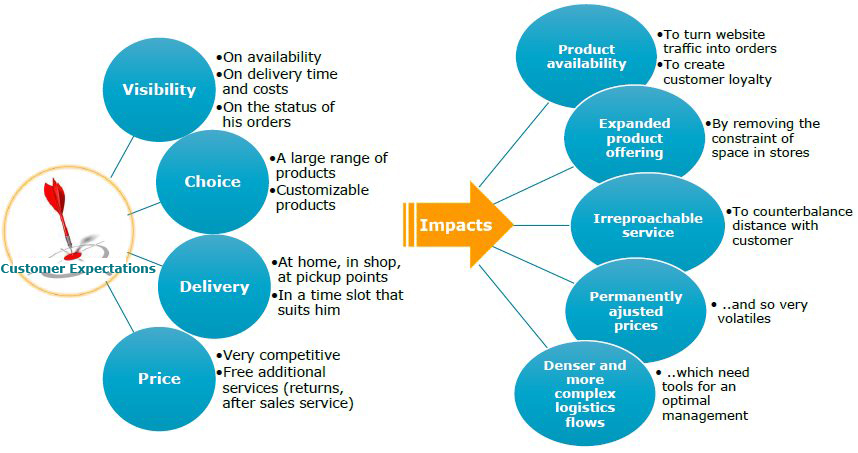 Customer Expectations

Visibility
•On availability
•On delivery time and costs
•On the status of his orders

Choice
•A large range of products
•Customizable products

Delivery
•At home, in shop, at pickup points
•In a time slot that suits him

Price
•Very competitive
•Free additional services (returns, after sales service)

Impacts

Product availability
•To turn website traffic into orders
•To create customer loyalty

Expanded product offering
•By removing the constraint of space in stores

Irreproachable service
•To counterbalance distance with customer

Permanently ajusted prices
• ..and so very volatiles

Denser and more complex logistics flows
• ..which need tools for an optimal management